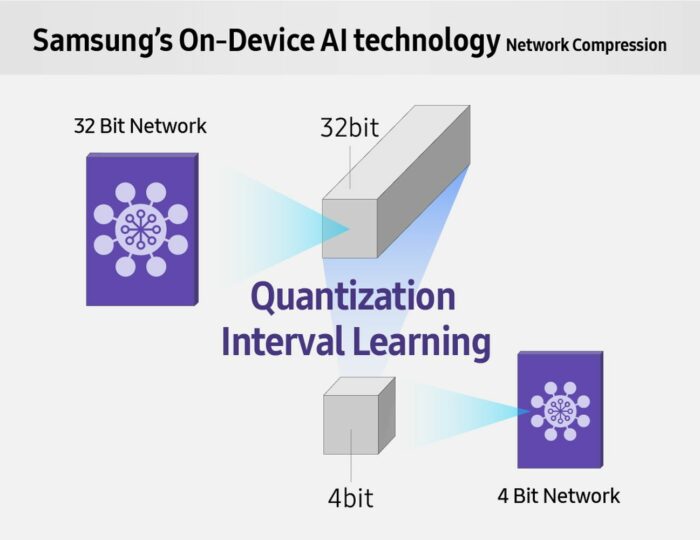 Samsung's On-Device AI technology Network Compression

32 Bit Network

32bit

Quantization
Interval Learning

4bit

4 Bit Network